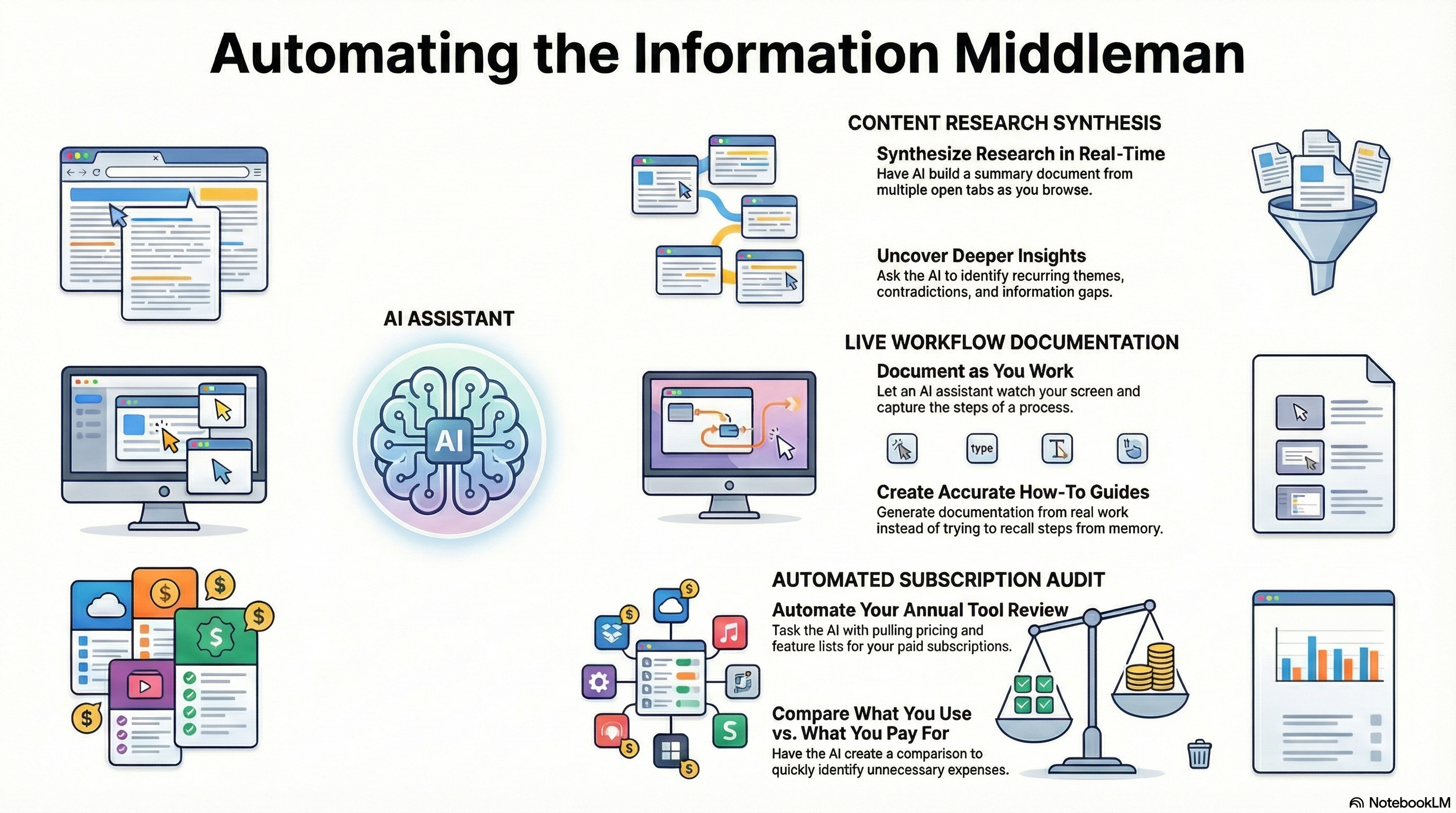 Automating the Information Middleman

AI ASSISTANT

AI

CONTENT RESEARCH SYNTHESIS

Synthesize Research in Real-Time
Have AI build a summary document from multiple open tabs as you browse.

Uncover Deeper Insights
Ask the AI to identify recurring themes, contradictions, and information gaps.

LIVE WORKFLOW DOCUMENTATION

Document as You Work
Let an AI assistant watch your screen and capture the steps of a process.

type

Create Accurate How-To Guides
Generate documentation from real work instead of trying to recall steps from memory.

AUTOMATED SUBSCRIPTION AUDIT

Automate Your Annual Tool Review
Task the AI with pulling pricing and feature lists for your paid subscriptions.

Compare What You Use vs. What You Pay For
Have the AI create a comparison to quickly identify unnecessary expenses.

NotebookLM